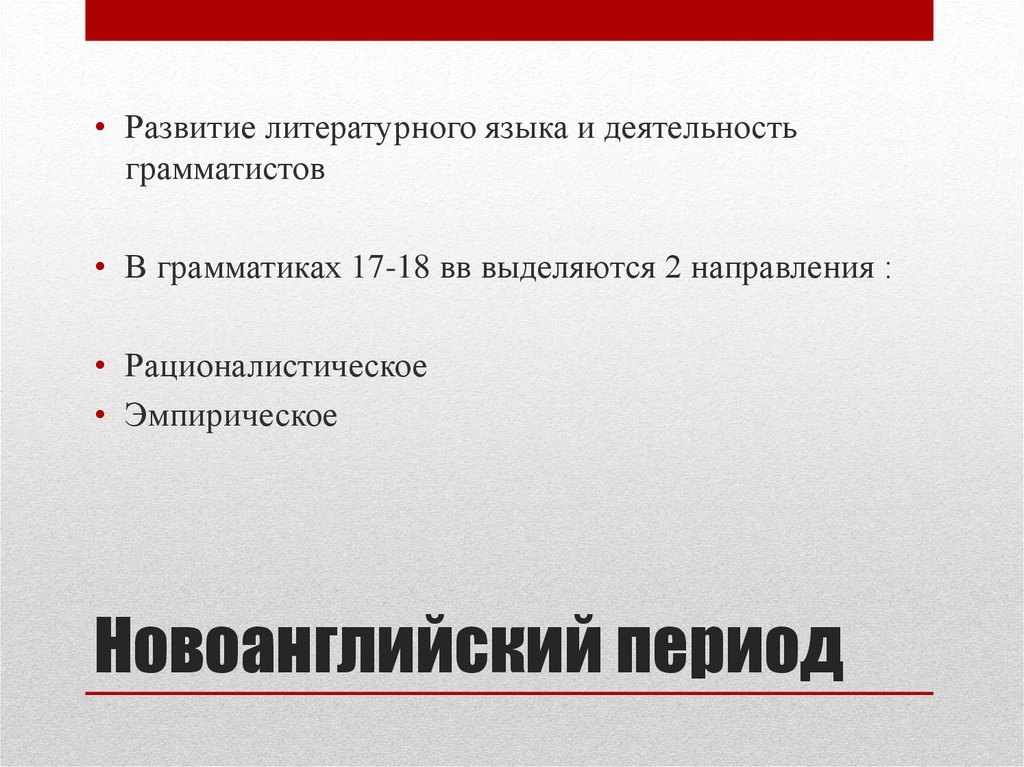 • Развитие литературного языка и деятельность грамматистов

• В грамматиках 17-18 вв выделяются 2 направления :

• Рационалистическое
• Эмпирическое

Новоанглийский период